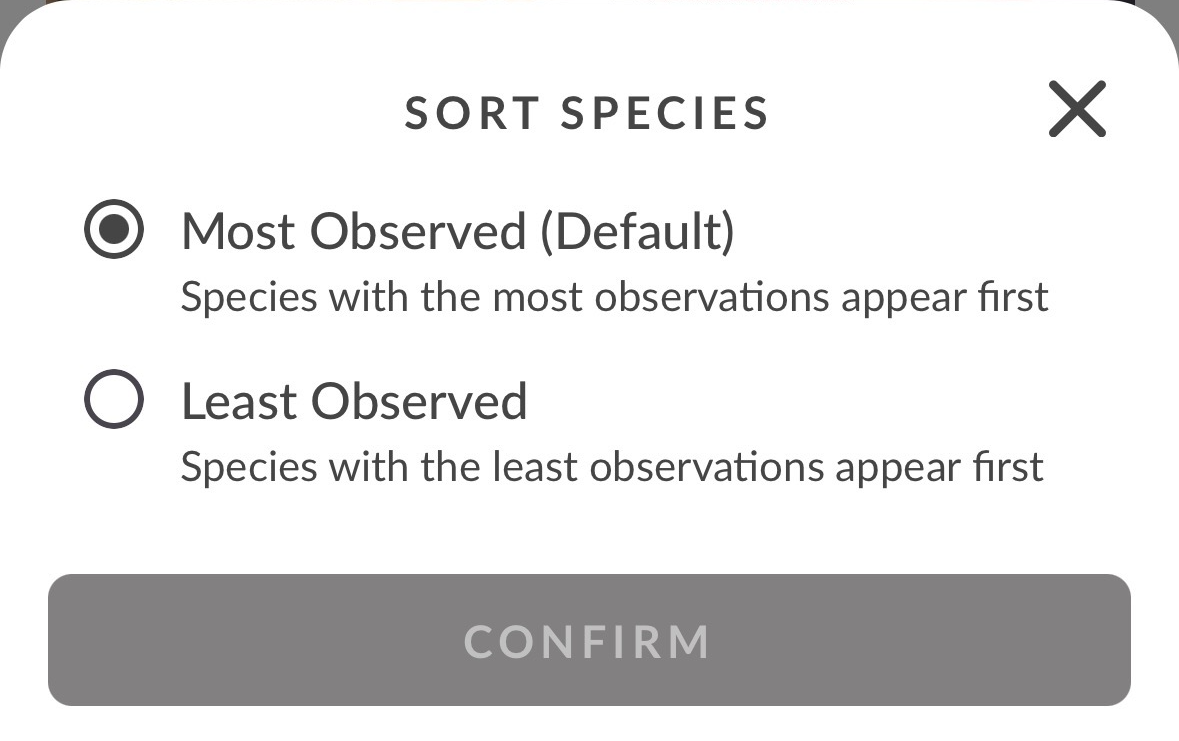 SORT SPECIES

Most Observed (Default)
Species with the most observations appear first

Least Observed
Species with the least observations appear first

CONFIRM